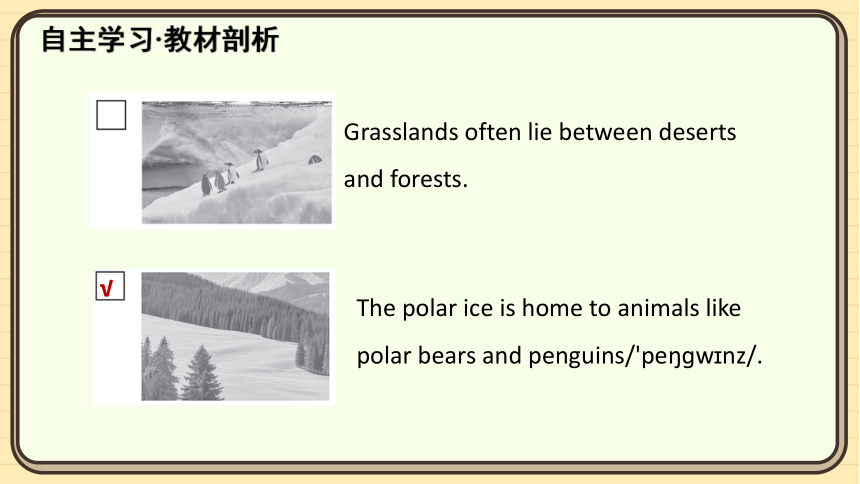 自主学习·教材剖析

Grasslands often lie between deserts and forests.

√

The polar ice is home to animals like polar bears and penguins/'peŋgwɪnz/.